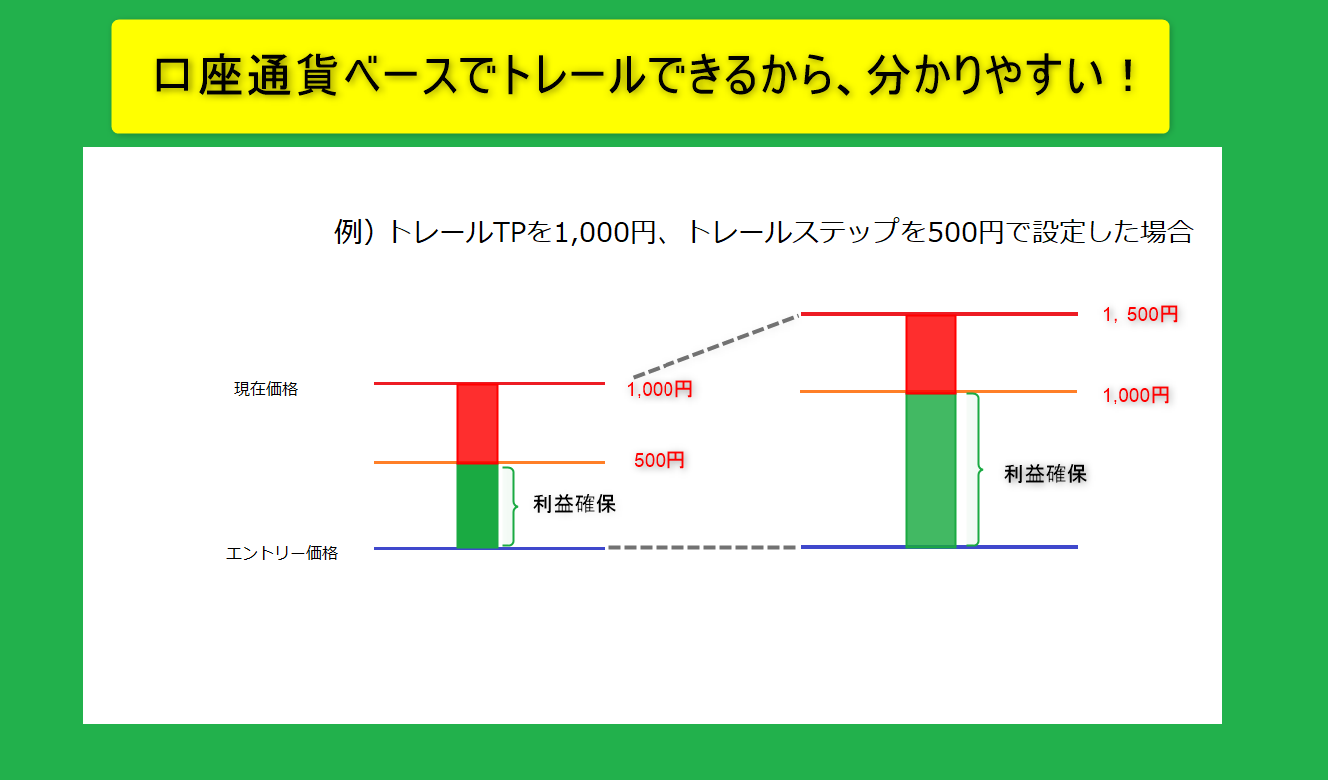 口座通貨ベースでトレールできるから、分かりやすい！

例）トレールTPを1,000円、トレールステップを500円で設定した場合

現在価格

1,000円

500円

利益確保

エントリー価格

1，500円

1,000円

利益確保